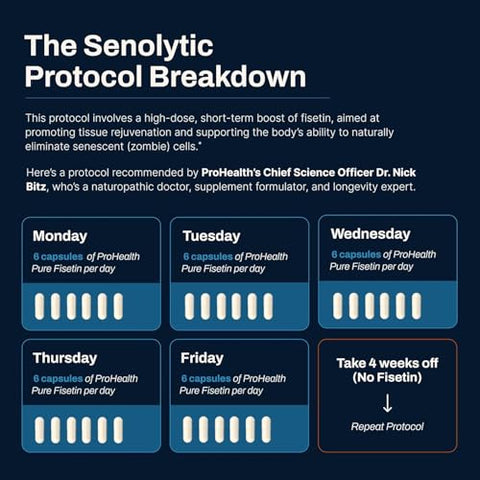 The Senolytic Protocol Breakdown

This protocol involves a high-dose, short-term boost of fisetin, aimed at promoting tissue rejuvenation and supporting the body's ability to naturally eliminate senescent (zombie) cells.*

Here's a protocol recommended by ProHealth's Chief Science Officer Dr. Nick Bitz, who's a naturopathic doctor, supplement formulator, and longevity expert.

Monday
6 capsules of ProHealth Pure Fisetin per day

Tuesday
6 capsules of ProHealth Pure Fisetin per day

Wednesday
6 capsules of ProHealth Pure Fisetin per day

Thursday
6 capsules of ProHealth Pure Fisetin per day

Friday
6 capsules of ProHealth Pure Fisetin per day

Take 4 weeks off (No Fisetin)
↓
Repeat Protocol